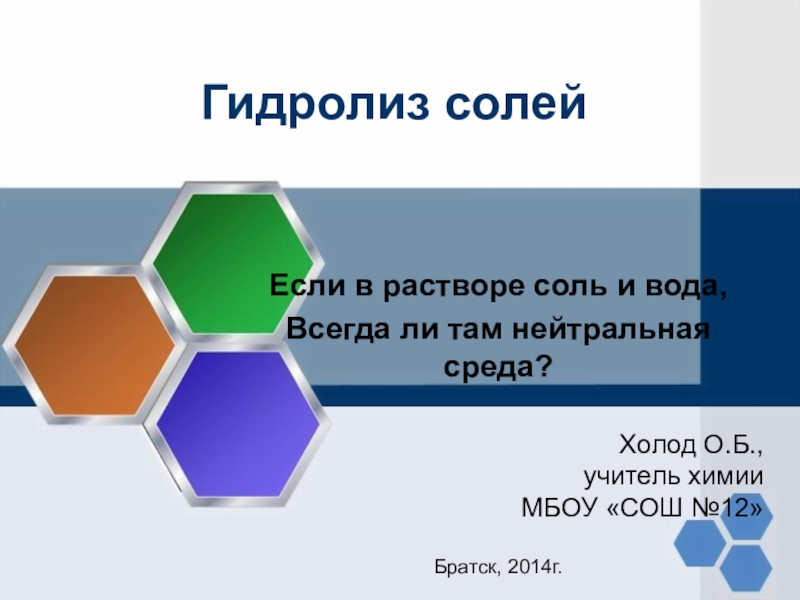 Гидролиз солей

Если в растворе соль и вода,
Всегда ли там нейтральная среда?

Холод О.Б.,
учитель химии
МБОУ «СОШ №12»

Братск, 2014г.